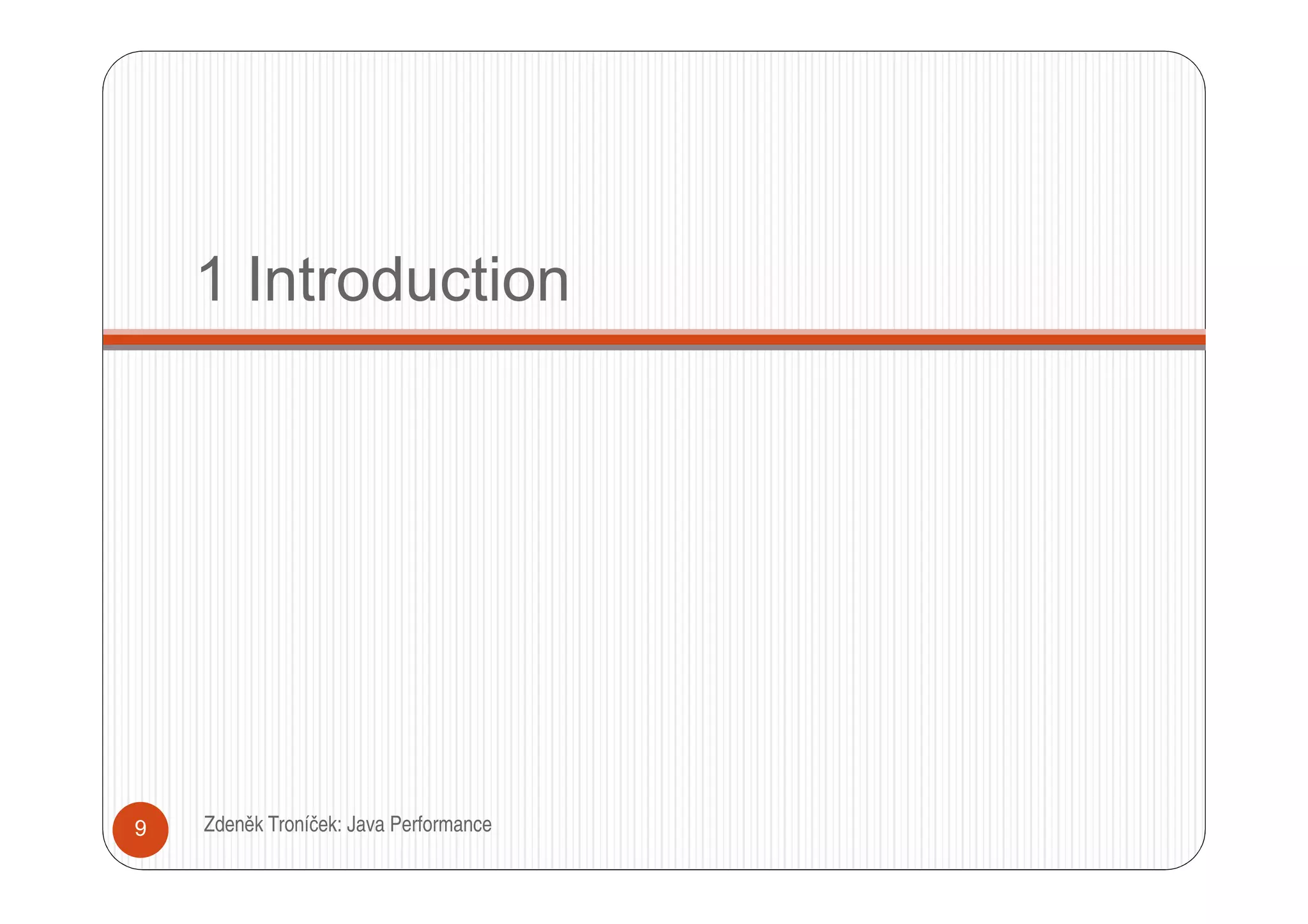 1 Introduction

9

Zdeněk Troníček: Java Performance